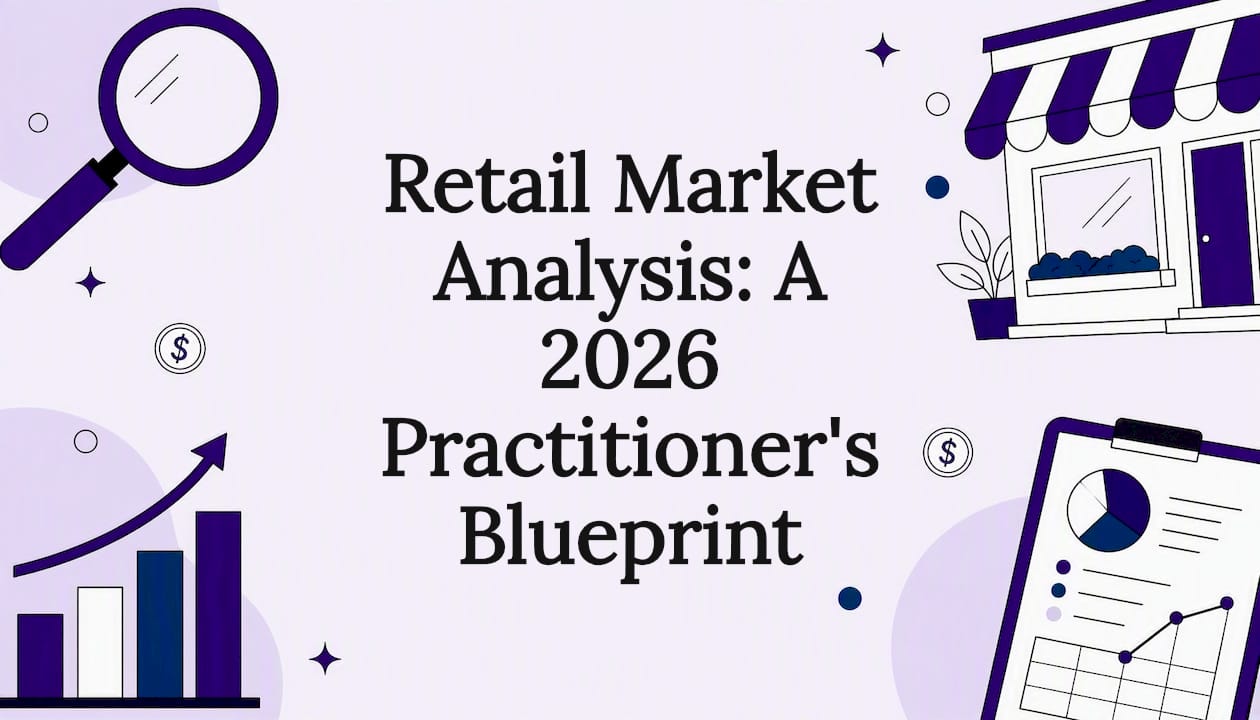 Retail Market Analysis: A 2026 Practitioner's Blueprint

$

$